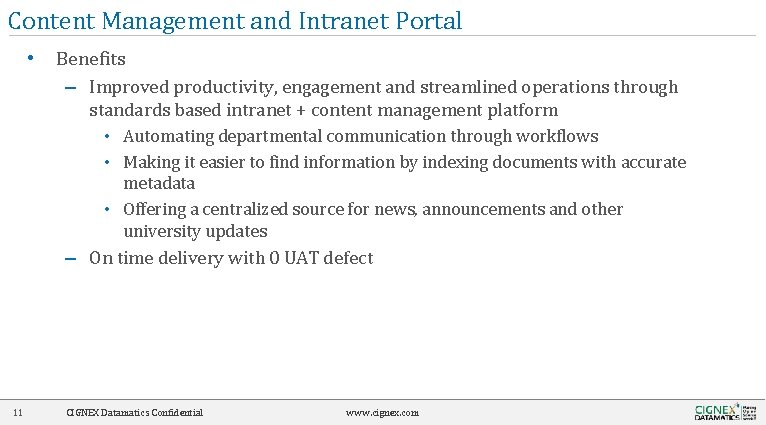 Content Management and Intranet Portal

• Benefits

– Improved productivity, engagement and streamlined operations through standards based intranet + content management platform

• Automating departmental communication through workflows

• Making it easier to find information by indexing documents with accurate metadata

• Offering a centralized source for news, announcements and other university updates

– On time delivery with 0 UAT defect

11 CIGNEX Datamatics Confidential www.cignex.com

CIGNEX DATAMATICS